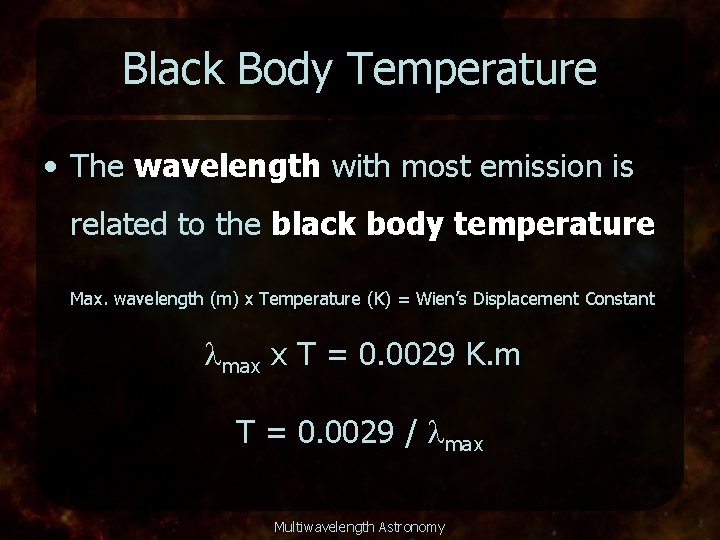 Black Body Temperature

• The wavelength with most emission is related to the black body temperature

Max. wavelength (m) x Temperature (K) = Wien's Displacement Constant

$\lambda_{max}$ x T = 0.0029 K.m

T = 0.0029 / $\lambda_{max}$

Multiwavelength Astronomy